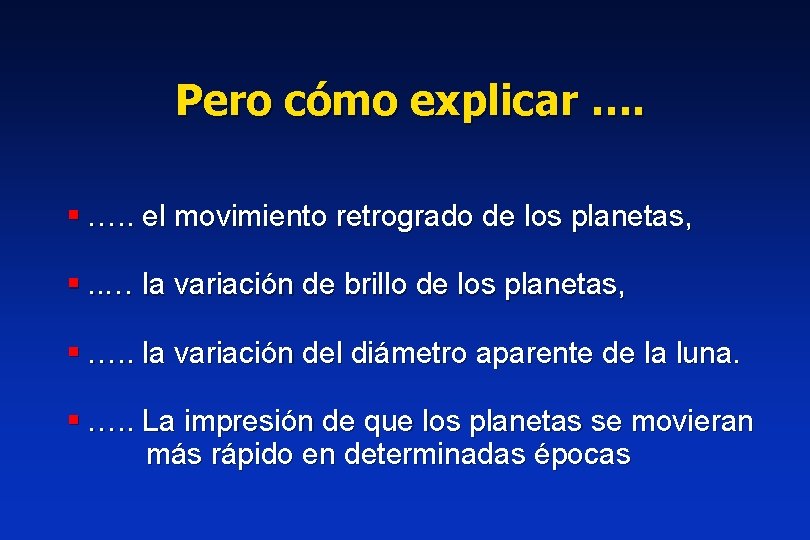 Pero cómo explicar ….

▪ ….. el movimiento retrogrado de los planetas,

▪ ….. la variación de brillo de los planetas,

▪ ….. la variación del diámetro aparente de la luna.

▪ ….. La impresión de que los planetas se movieran más rápido en determinadas épocas